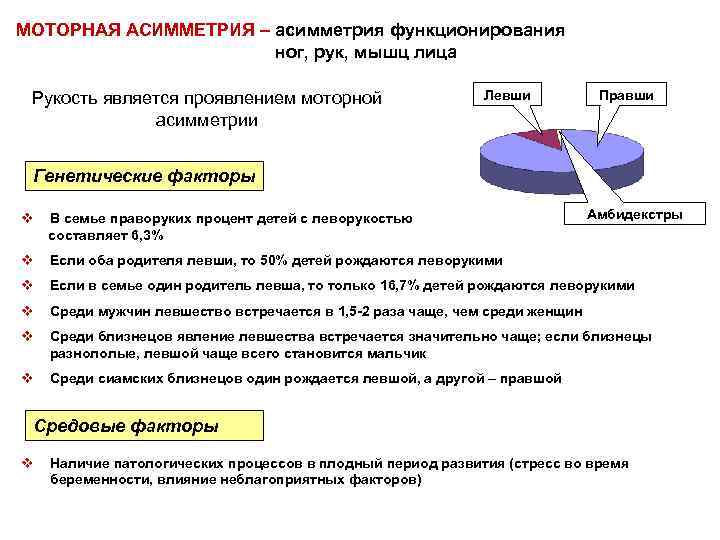 МОТОРНАЯ АСИММЕТРИЯ – асимметрия функционирования ног, рук, мышц лица

Рукость является проявлением моторной асимметрии

Левши

Правши

Амбидекстры

Генетические факторы

❖ В семье праворуких процент детей с леворукостью составляет 6,3%

❖ Если оба родителя левши, то 50% детей рождаются леворукими

❖ Если в семье один родитель левша, то только 16,7% детей рождаются леворукими

❖ Среди мужчин левшество встречается в 1,5-2 раза чаще, чем среди женщин

❖ Среди близнецов явление левшества встречается значительно чаще; если близнецы разнополые, левшой чаще всего становится мальчик

❖ Среди сиамских близнецов один рождается левшой, а другой – правшой

Средовые факторы

❖ Наличие патологических процессов в плодный период развития (стресс во время беременности, влияние неблагоприятных факторов)